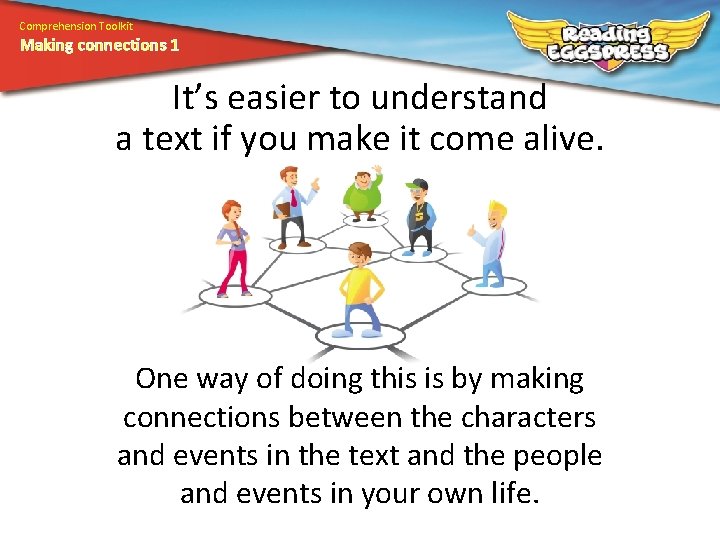 Comprehension Toolkit
Making connections 1

Reading EGGSPRESS

It's easier to understand a text if you make it come alive.

One way of doing this is by making connections between the characters and events in the text and the people and events in your own life.